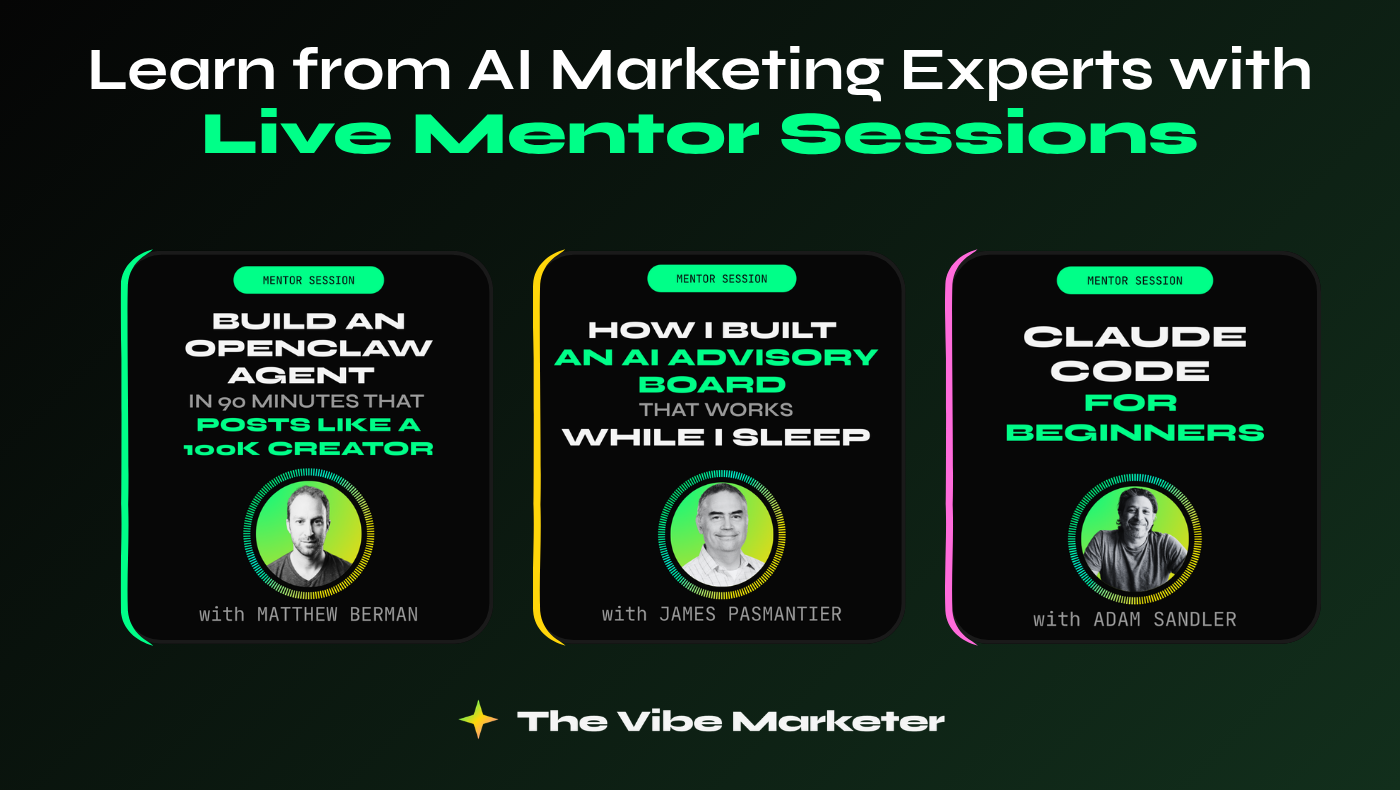 Learn from AI Marketing Experts with
Live Mentor Sessions

MENTOR SESSION

BUILD AN OPENCLAW AGENT IN 90 MINUTES THAT POSTS LIKE A 100K CREATOR

with MATTHEW BERMAN

MENTOR SESSION

HOW I BUILT AN AI ADVISORY BOARD THAT WORKS WHILE I SLEEP

with JAMES PASMANTIER

MENTOR SESSION

CLAUDE CODE FOR BEGINNERS

with ADAM SANDLER

The Vibe Marketer